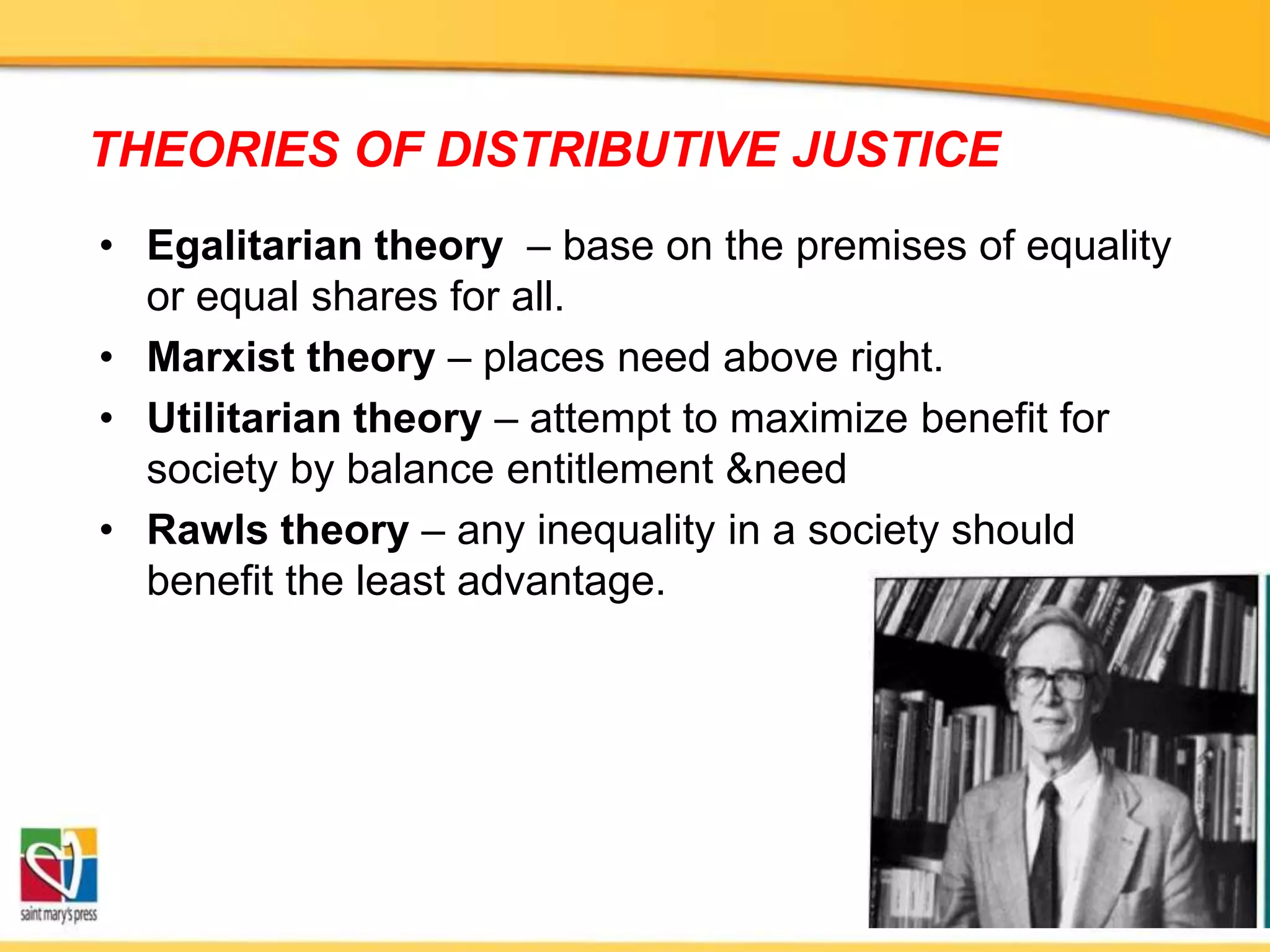 THEORIES OF DISTRIBUTIVE JUSTICE

• Egalitarian theory – base on the premises of equality or equal shares for all.
• Marxist theory – places need above right.
• Utilitarian theory – attempt to maximize benefit for society by balance entitlement &need
• Rawls theory – any inequality in a society should benefit the least advantage.

saint mary's press